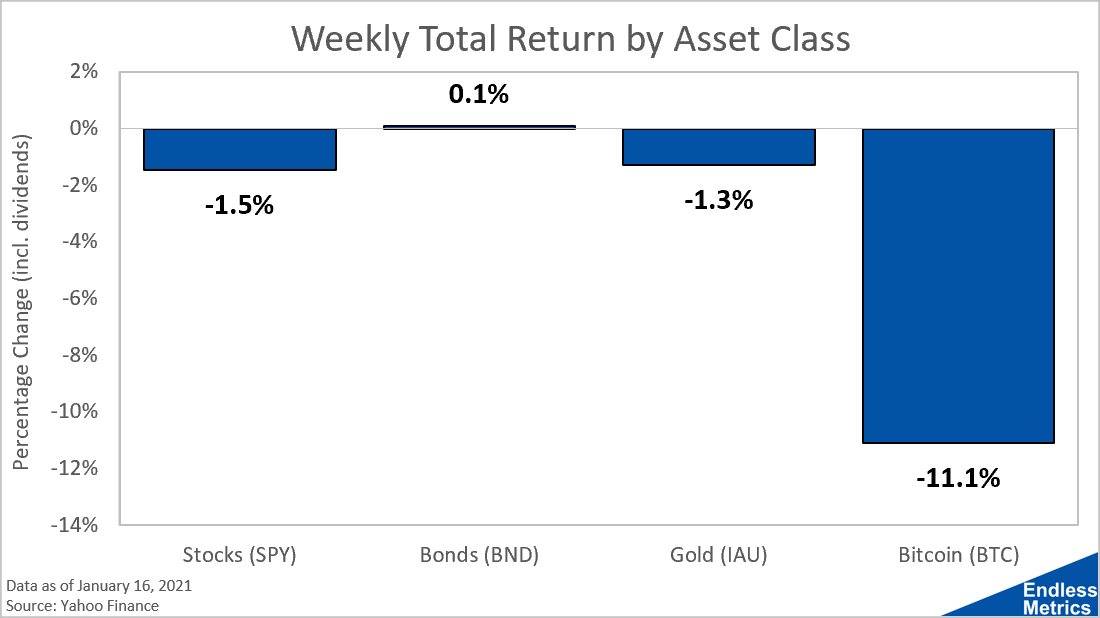 Weekly Total Return by Asset Class

Percentage Change (incl. dividends)

2%
0%
-2%
-4%
-6%
-8%
-10%
-12%
-14%

-1.5%
0.1%
-1.3%
-11.1%

Stocks (SPY)
Bonds (BND)
Gold (IAU)
Bitcoin (BTC)

Data as of January 16, 2021
Source: Yahoo Finance

Endless Metrics